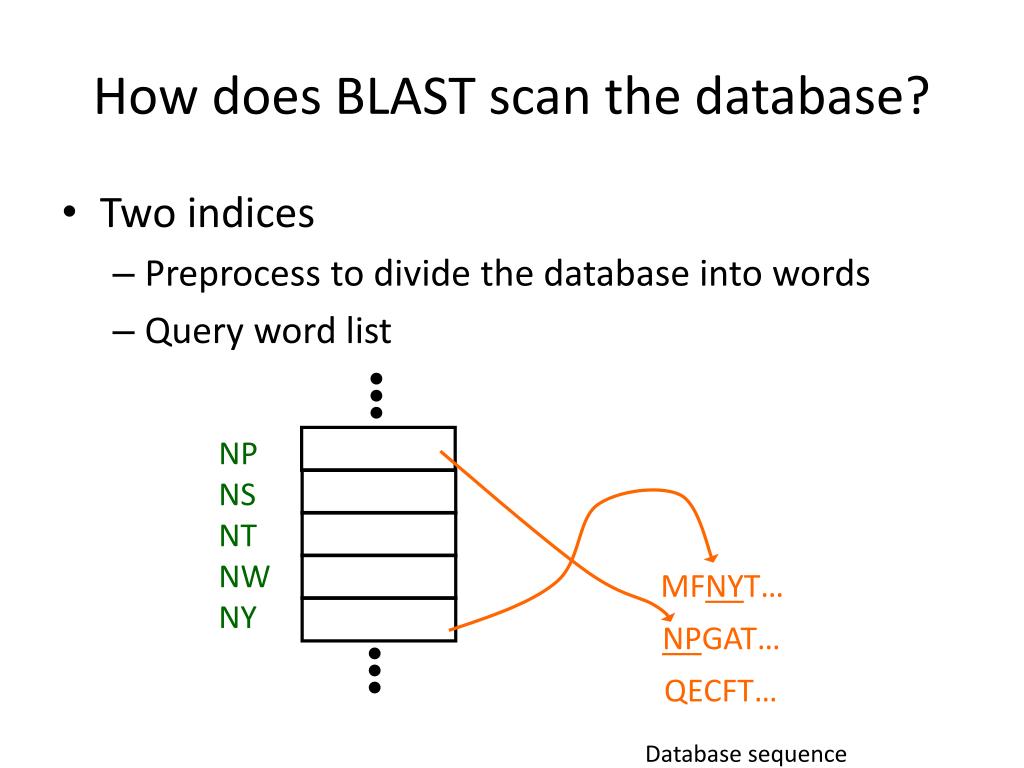 How does BLAST scan the database?

• Two indices
– Preprocess to divide the database into words
– Query word list

NP
NS
NT
NW
NY

MFNYT…
NPGAT…
QECFT…

Database sequence